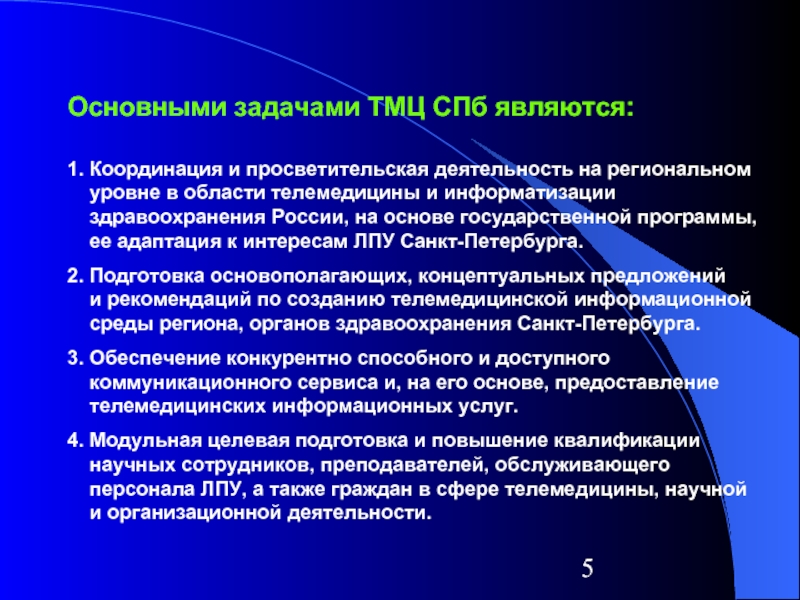 Основными задачами ТМЦ СПб являются:

1. Координация и просветительская деятельность на региональном уровне в области телемедицины и информатизации здравоохранения России, на основе государственной программы, ее адаптация к интересам ЛПУ Санкт-Петербурга.

2. Подготовка основополагающих, концептуальных предложений и рекомендаций по созданию телемедицинской информационной среды региона, органов здравоохранения Санкт-Петербурга.

3. Обеспечение конкурентно способного и доступного коммуникационного сервиса и, на его основе, предоставление телемедицинских информационных услуг.

4. Модульная целевая подготовка и повышение квалификации научных сотрудников, преподавателей, обслуживающего персонала ЛПУ, а также граждан в сфере телемедицины, научной и организационной деятельности.

5